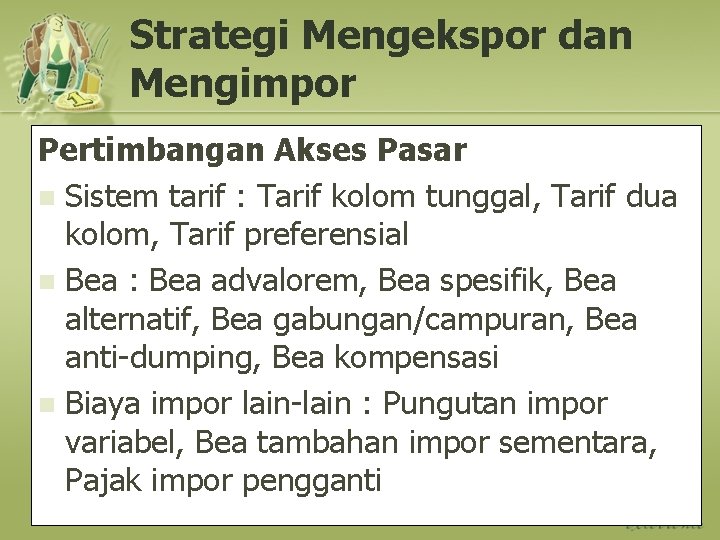 Strategi Mengekspor dan Mengimpor

Pertimbangan Akses Pasar

Sistem tarif : Tarif kolom tunggal, Tarif dua kolom, Tarif preferensial

Bea : Bea advalorem, Bea spesifik, Bea alternatif, Bea gabungan/campuran, Bea anti-dumping, Bea kompensasi

Biaya impor lain-lain : Pungutan impor variabel, Bea tambahan impor sementara, Pajak impor pengganti